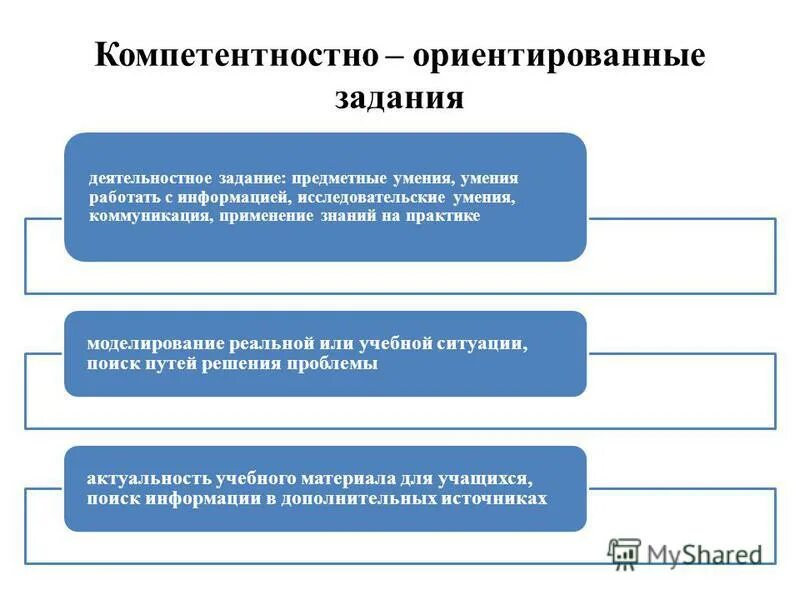 Компетентностно – ориентированные задания

деятельностное задание: предметные умения, умения работать с информацией, исследовательские умения, коммуникация, применение знаний на практике

моделирование реальной или учебной ситуации, поиск путей решения проблемы

актуальность учебного материала для учащихся, поиск информации в дополнительных источниках

MyShared